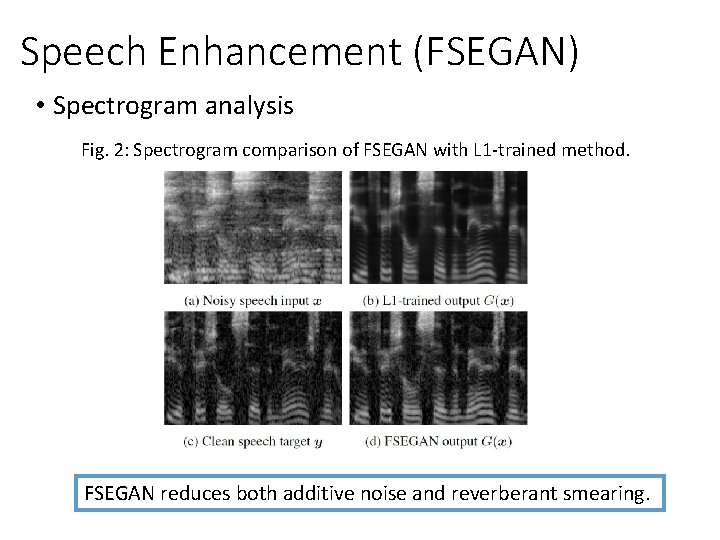 Speech Enhancement (FSEGAN)

• Spectrogram analysis

Fig. 2: Spectrogram comparison of FSEGAN with L1-trained method.

(a) Noisy speech input $x$

(b) L1-trained output $G(x)$

(c) Clean speech target $y$

(d) FSEGAN output $G(x)$

FSEGAN reduces both additive noise and reverberant smearing.